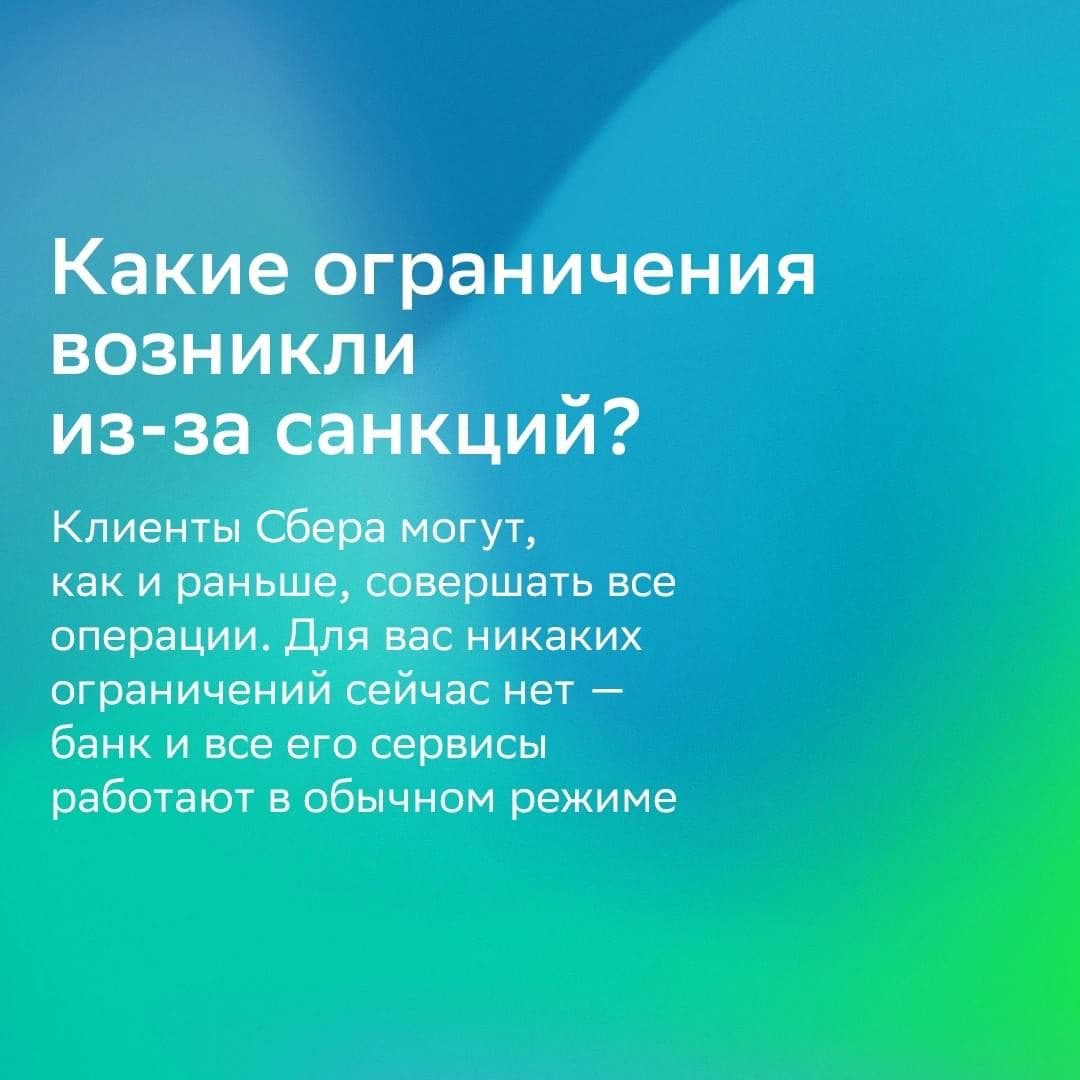 Какие ограничения возникли из-за санкций?

Клиенты Сбера могут, как и раньше, совершать все операции. Для вас никаких ограничений сейчас нет — банк и все его сервисы работают в обычном режиме